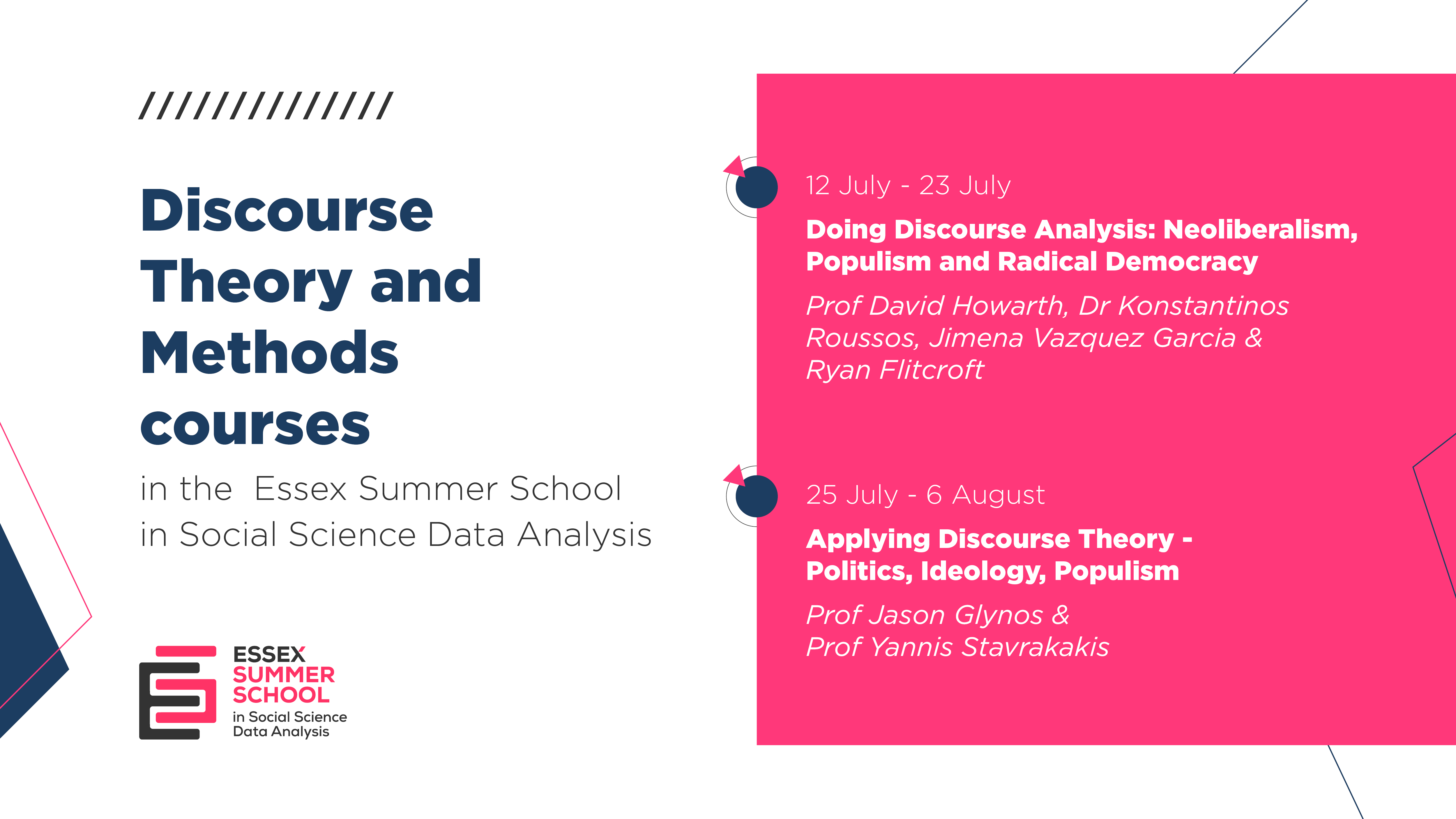 //////////////

Discourse Theory and Methods courses

in the Essex Summer School in Social Science Data Analysis

ESSEX SUMMER SCHOOL in Social Science Data Analysis

12 July - 23 July

Doing Discourse Analysis: Neoliberalism, Populism and Radical Democracy

Prof David Howarth, Dr Konstantinos Roussos, Jimena Vazquez Garcia & Ryan Flitcroft

25 July - 6 August

Applying Discourse Theory - Politics, Ideology, Populism

Prof Jason Glynos & Prof Yannis Stavrakakis